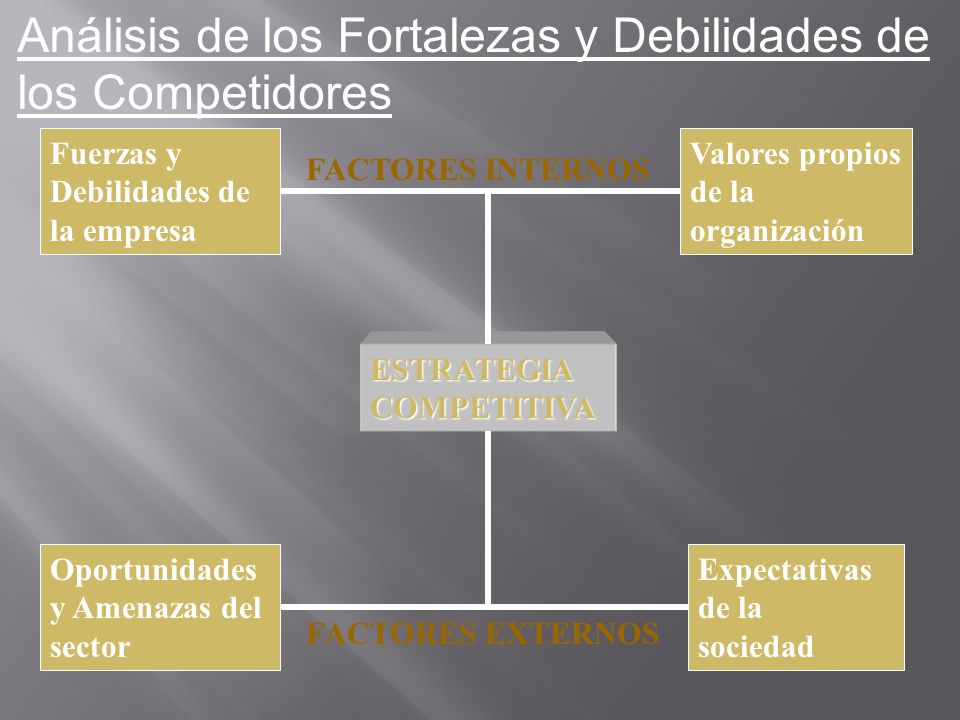 Análisis de los Fortalezas y Debilidades de los Competidores

Fuerzas y Debilidades de la empresa

FACTORES INTERNOS

Valores propios de la organización

ESTRATEGIA COMPETITIVA

Oportunidades y Amenazas del sector

FACTORES EXTERNOS

Expectativas de la sociedad